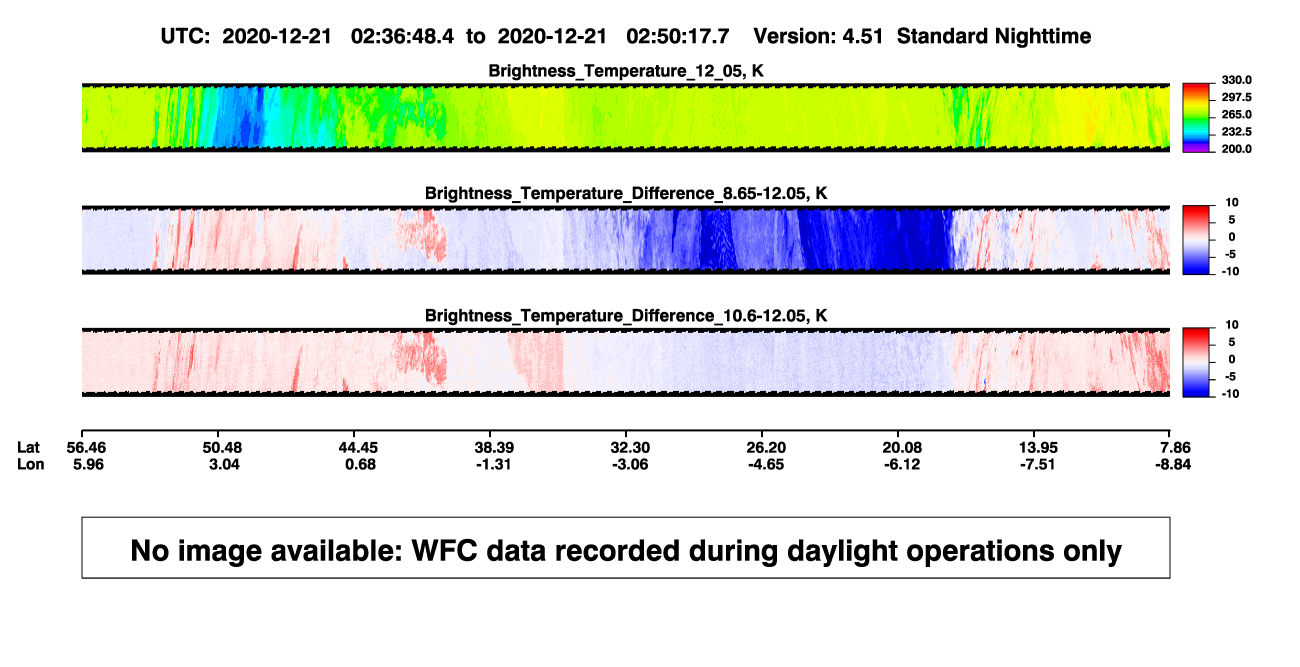 UTC: 2020-12-21 02:36:48.4 to 2020-12-21 02:50:17.7 Version: 4.51 Standard Nighttime

Brightness_Temperature_12_05, K

330.0
297.5
265.0
232.5
200.0

Brightness_Temperature_Difference_8.65-12.05, K

10
5
0
-5
-10

Brightness_Temperature_Difference_10.6-12.05, K

10
5
0
-5
-10

| Lat | 56.46 | 50.48 | 44.45 | 38.39 | 32.30 | 26.20 | 20.08 | 13.95 | 7.86 |
|---|---|---|---|---|---|---|---|---|---|
| Lon | 5.96 | 3.04 | 0.68 | -1.31 | -3.06 | -4.65 | -6.12 | -7.51 | -8.84 |

No image available: WFC data recorded during daylight operations only